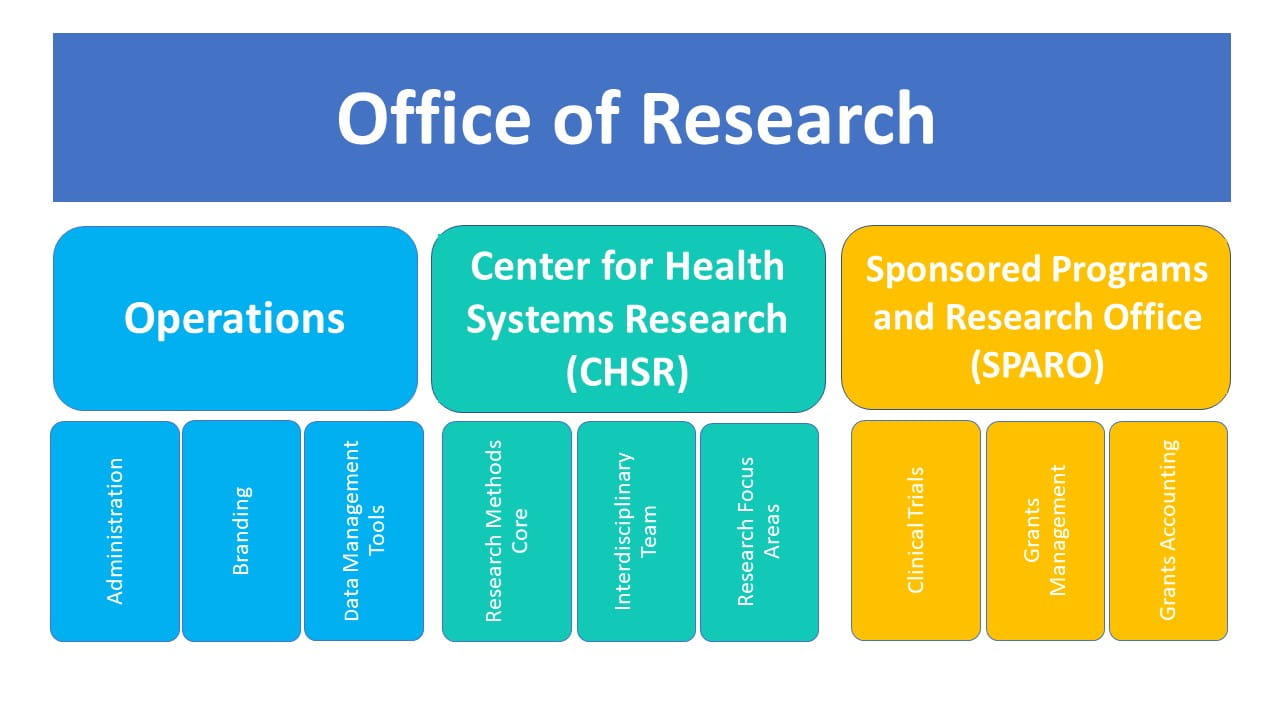 Office of Research

Operations

Administration

Branding

Data Management Tools

Center for Health Systems Research (CHSR)

Research Methods Core

Interdisciplinary Team

Research Focus Areas

Sponsored Programs and Research Office (SPARO)

Clinical Trials

Grants Management

Grants Accounting